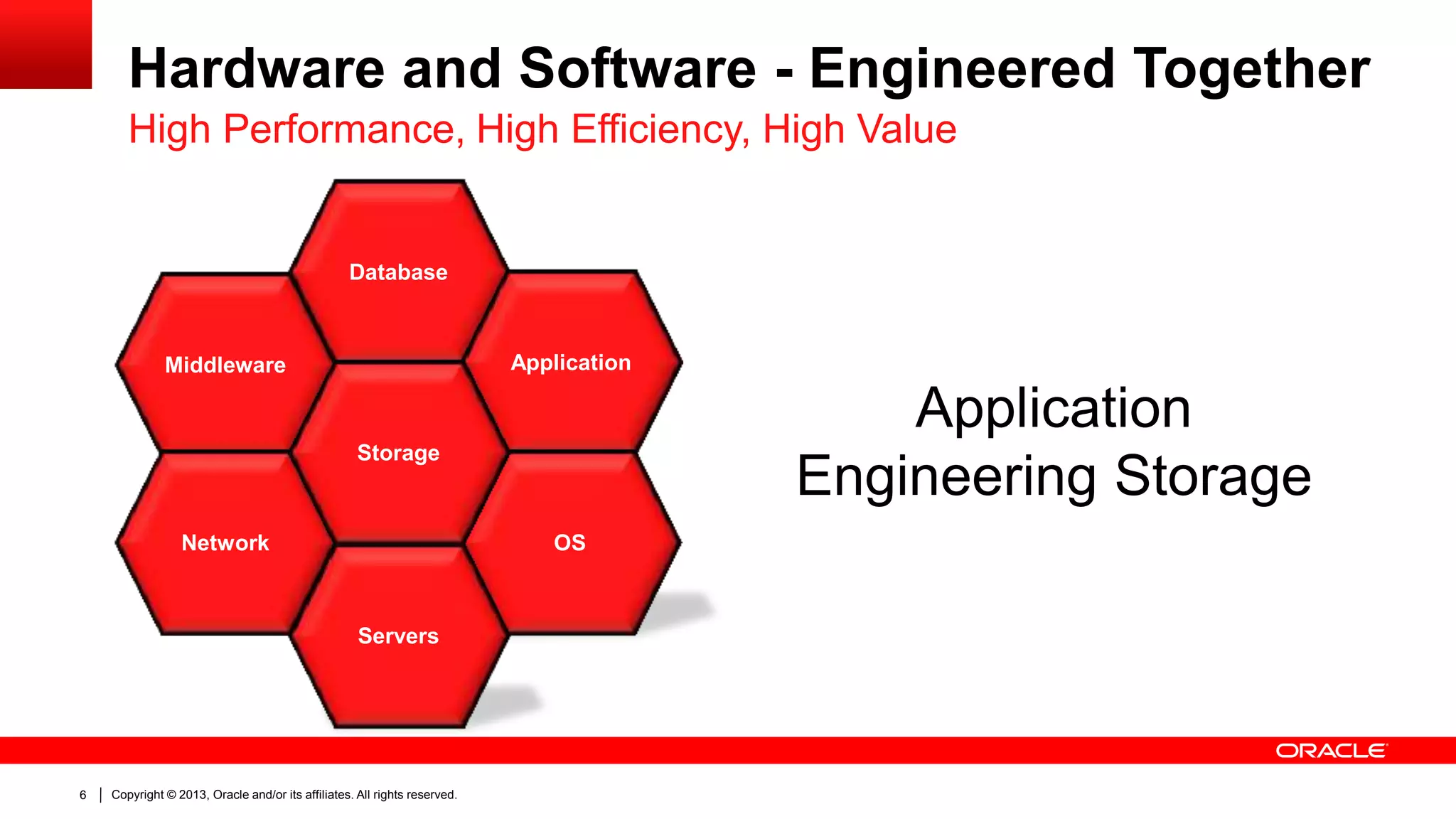 Hardware and Software - Engineered Together

High Performance, High Efficiency, High Value

Database

Middleware

Application

Storage

Network

OS

Servers

Application
Engineering Storage

ORACLE

6 | Copyright © 2013, Oracle and/or its affiliates. All rights reserved.